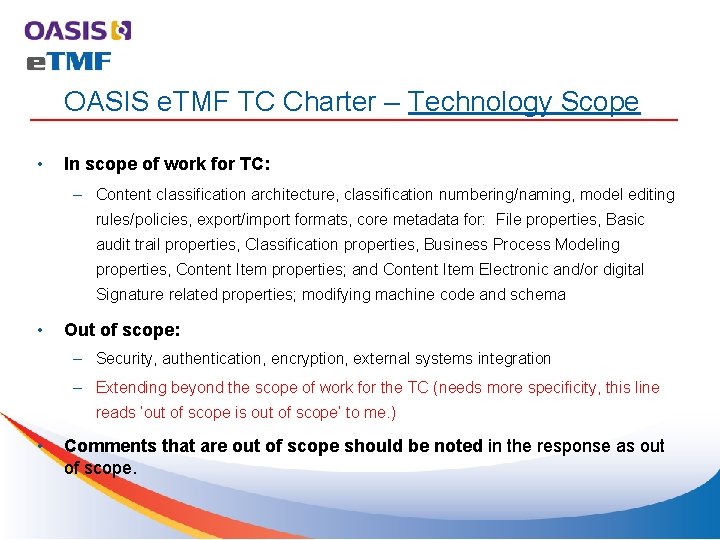 OASIS
eTMF

OASIS eTMF TC Charter – Technology Scope

• In scope of work for TC:

– Content classification architecture, classification numbering/naming, model editing rules/policies, export/import formats, core metadata for: File properties, Basic audit trail properties, Classification properties, Business Process Modeling properties, Content Item properties; and Content Item Electronic and/or digital Signature related properties; modifying machine code and schema

• Out of scope:

– Security, authentication, encryption, external systems integration

– Extending beyond the scope of work for the TC (needs more specificity, this line reads 'out of scope is out of scope' to me.)

• Comments that are out of scope should be noted in the response as out of scope.